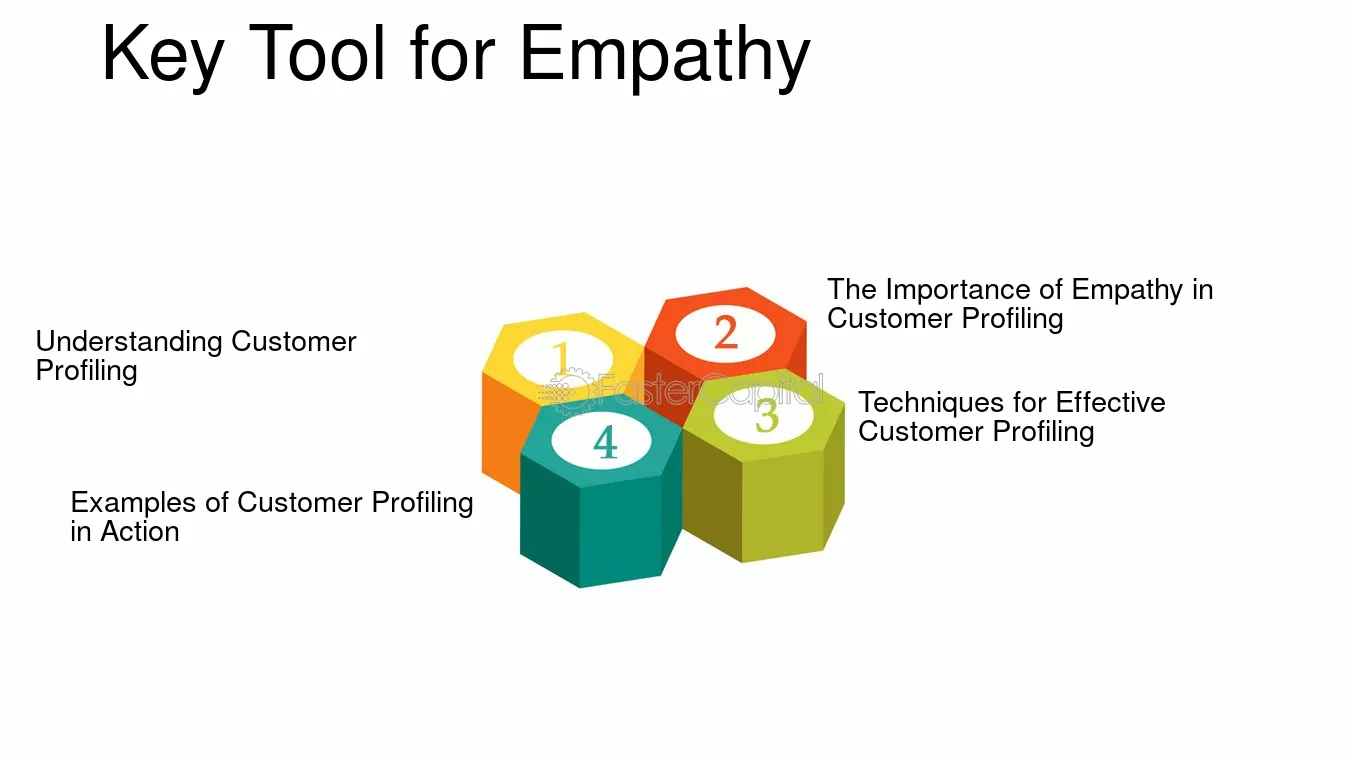 Key Tool for Empathy

Understanding Customer Profiling

1

2

The Importance of Empathy in Customer Profiling

3

Techniques for Effective Customer Profiling

4

Examples of Customer Profiling in Action

FasterCapital